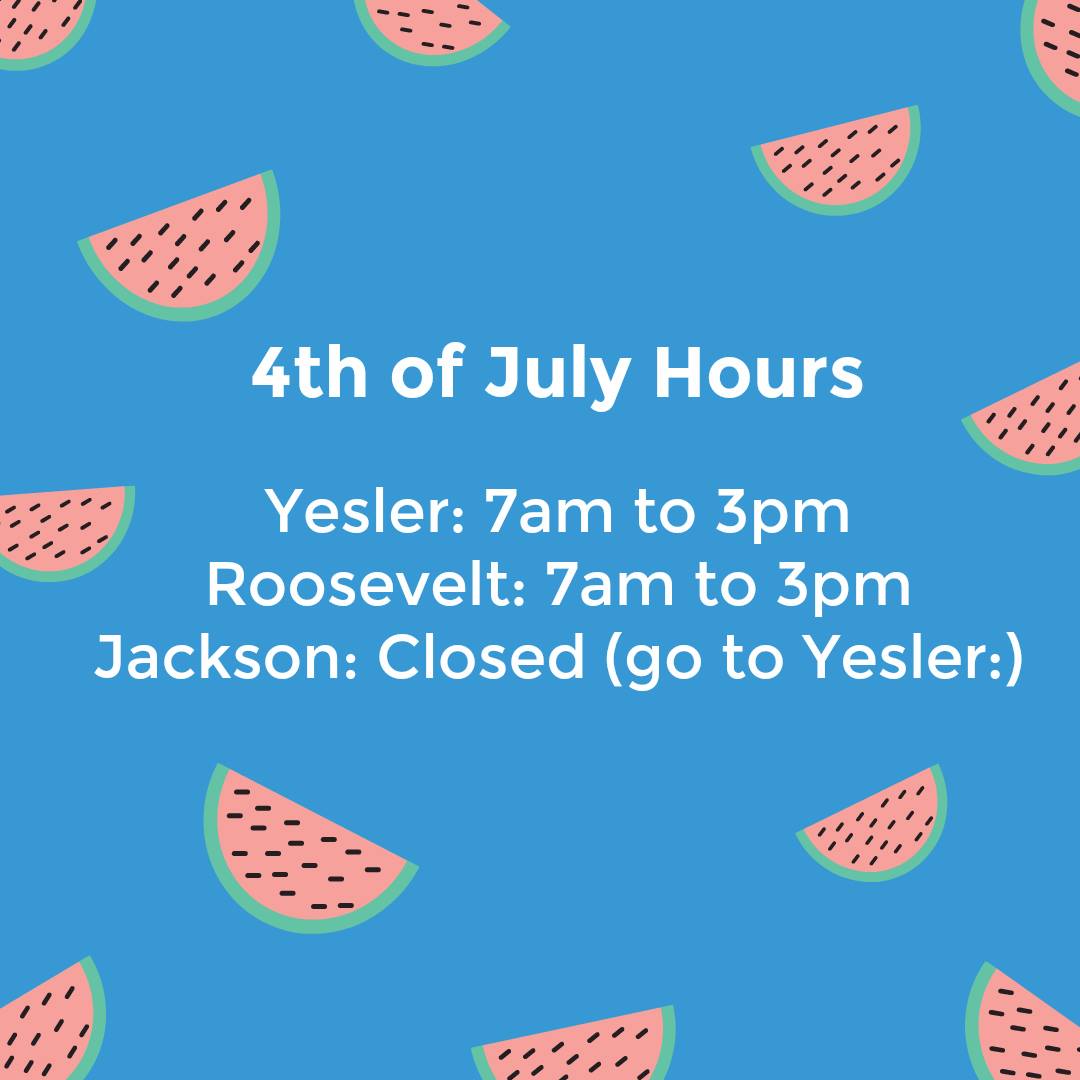 4th of July Hours

Yesler: 7am to 3pm
Roosevelt: 7am to 3pm
Jackson: Closed (go to Yesler:)